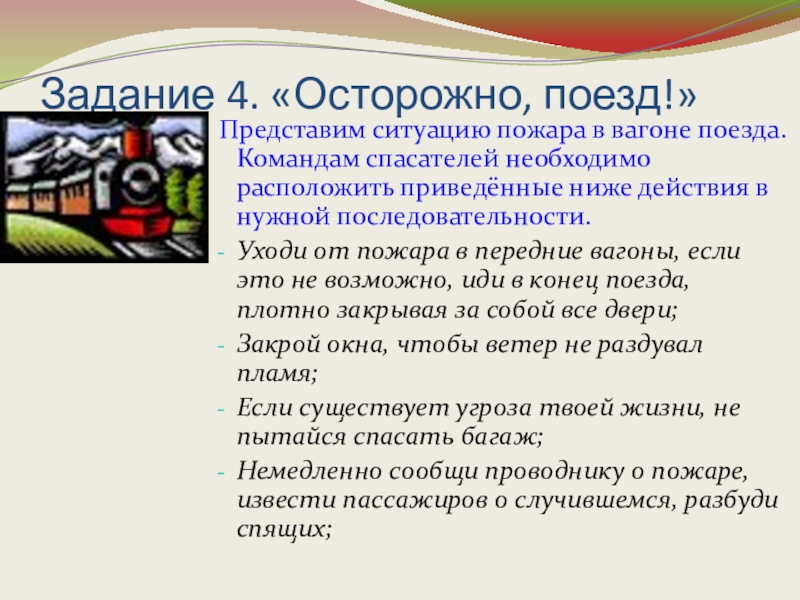 Задание 4. «Осторожно, поезд!»

Представим ситуацию пожара в вагоне поезда. Командам спасателей необходимо расположить приведённые ниже действия в нужной последовательности.

- Уходи от пожара в передние вагоны, если это не возможно, иди в конец поезда, плотно закрывая за собой все двери;
- Закрой окна, чтобы ветер не раздувал пламя;
- Если существует угроза твоей жизни, не пытайся спасать багаж;
- Немедленно сообщи проводнику о пожаре, извести пассажиров о случившемся, разбуди спящих;